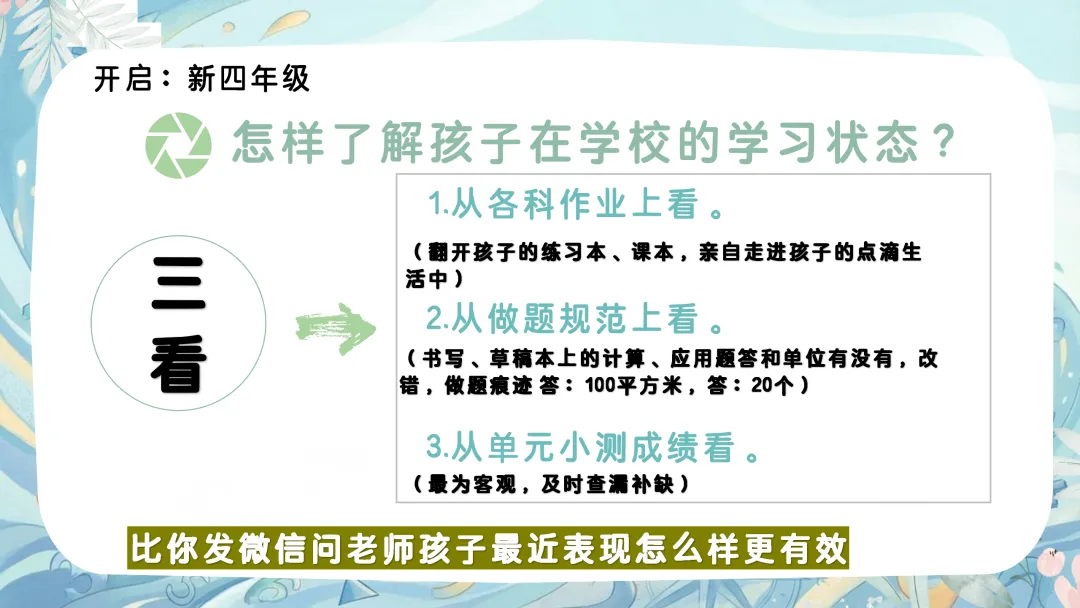 开启：新四年级

怎样了解孩子在学校的学习状态？

三看

1.从各科作业上看。

（翻开孩子的练习本、课本，亲自走进孩子的点滴生活中）

2.从做题规范上看。

（书写、草稿本上的计算、应用题答和单位有没有，改错，做题痕迹 答：100平方米，答：20个）

3.从单元小测成绩看。

（最为客观，及时查漏补缺）

比你发微信问老师孩子最近表现怎么样更有效